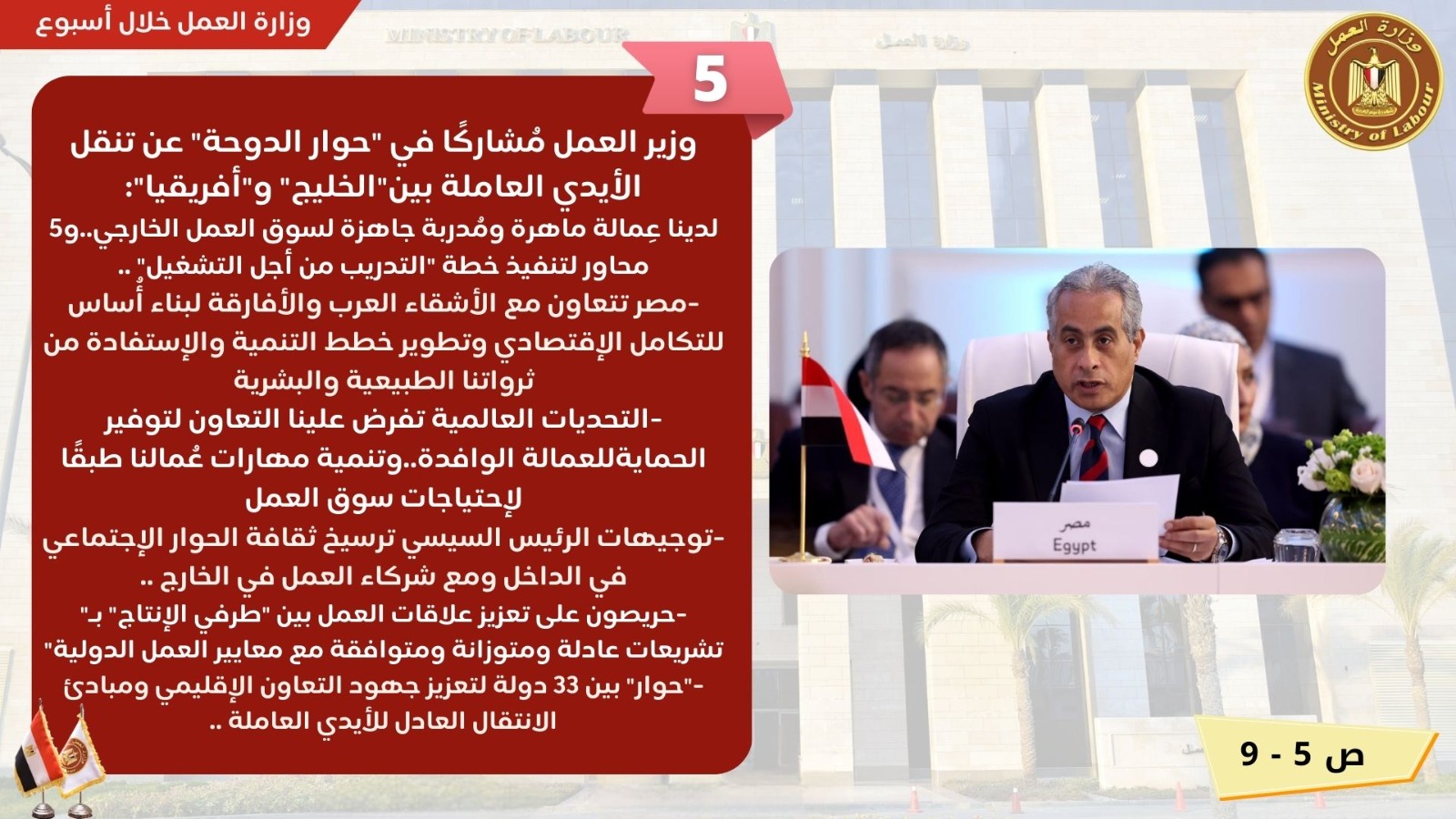 وزارة العمل خلال أسبوع

MINISTRY OF LABOUR

وزارة العمل

وزارة العمل
Ministry of Labour

5

وزير العمل مُشاركًا في "حوار الدوحة" عن تنقل الأيدي العاملة بين"الخليج" و"أفريقيا":

لدينا عِمالة ماهرة ومُدربة جاهزة لسوق العمل الخارجي..و5 محاور لتنفيذ خطة "التدريب من أجل التشغيل" ..

-مصر تتعاون مع الأشقاء العرب والأفارقة لبناء أُساس للتكامل الإقتصادي وتطوير خطط التنمية والإستفادة من ثرواتنا الطبيعية والبشرية

-التحديات العالمية تفرض علينا التعاون لتوفير الحمايةللعمالة الوافدة..وتنمية مهارات عُمالنا طبقًا لإحتياجات سوق العمل

-توجيهات الرئيس السيسي ترسيخ ثقافة الحوار الإجتماعي في الداخل ومع شركاء العمل في الخارج ..

-حريصون على تعزيز علاقات العمل بين "طرفي الإنتاج" بـ" تشريعات عادلة ومتوازنة ومتوافقة مع معايير العمل الدولية"

-"حوار" بين 33 دولة لتعزيز جهود التعاون الإقليمي ومبادئ الانتقال العادل للأيدي العاملة ..

مصر
Egypt

ص 5 - 9